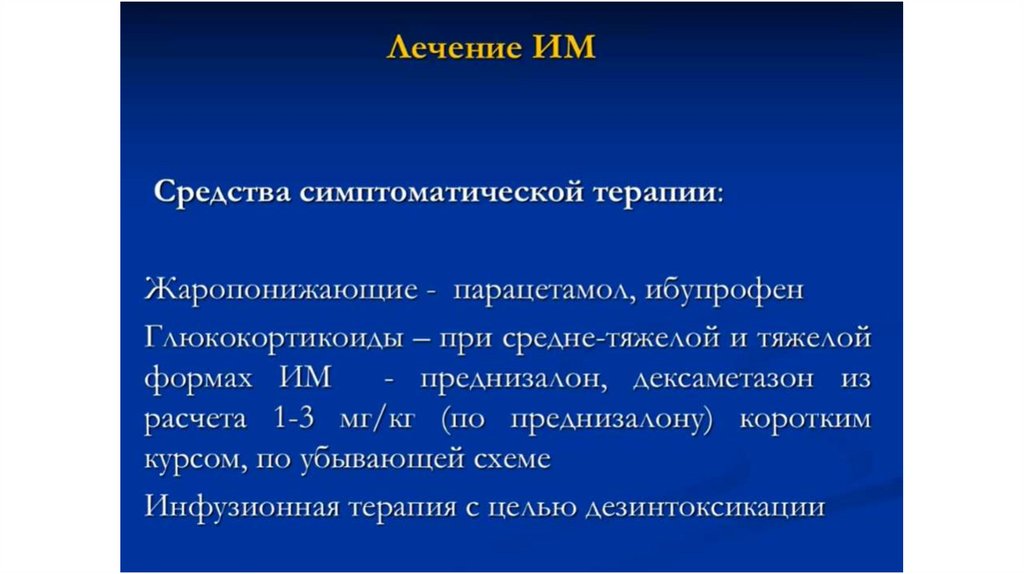 Лечение ИМ

Средства симптоматической терапии:

Жаропонижающие - парацетамол, ибупрофен

Глюкокортикоиды – при средне-тяжелой и тяжелой формах ИМ - преднизалон, дексаметазон из расчета 1-3 мг/кг (по преднизалону) коротким курсом, по убывающей схеме

Инфузионная терапия с целью дезинтоксикации